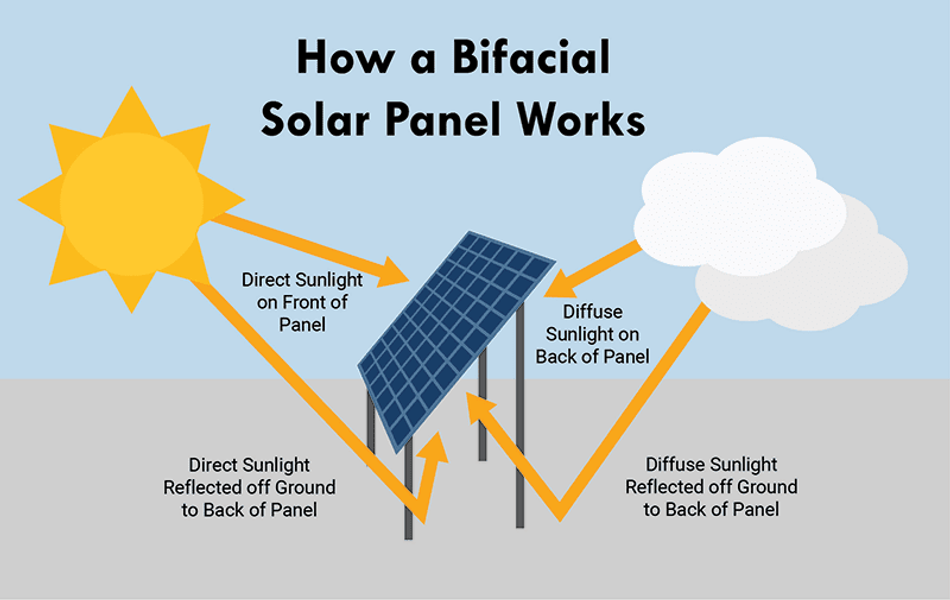 How a Bifacial Solar Panel Works

Direct Sunlight on Front of Panel

Diffuse Sunlight on Back of Panel

Direct Sunlight Reflected off Ground to Back of Panel

Diffuse Sunlight Reflected off Ground to Back of Panel